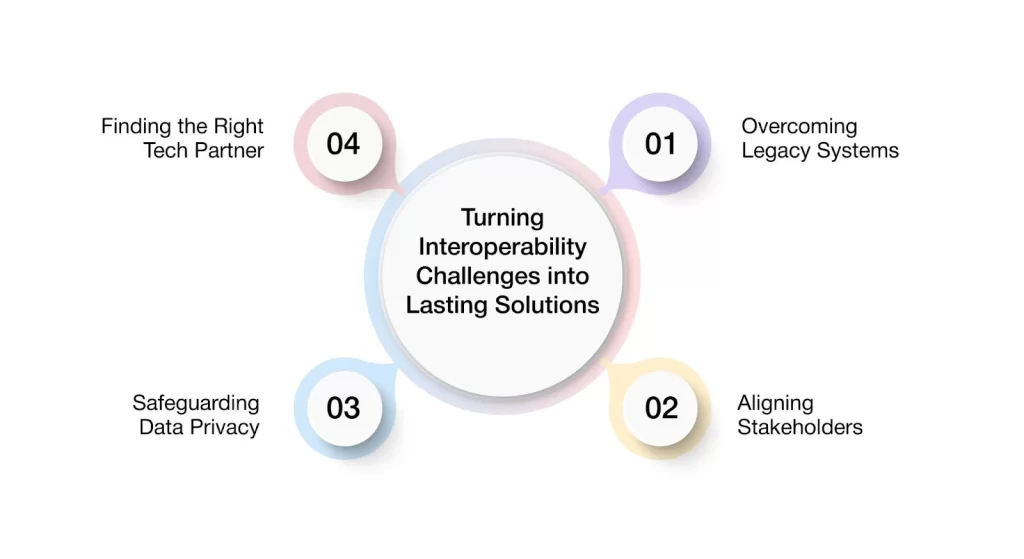 Turning Interoperability Challenges into Lasting Solutions

01
Overcoming Legacy Systems

02
Aligning Stakeholders

03
Safeguarding Data Privacy

04
Finding the Right Tech Partner